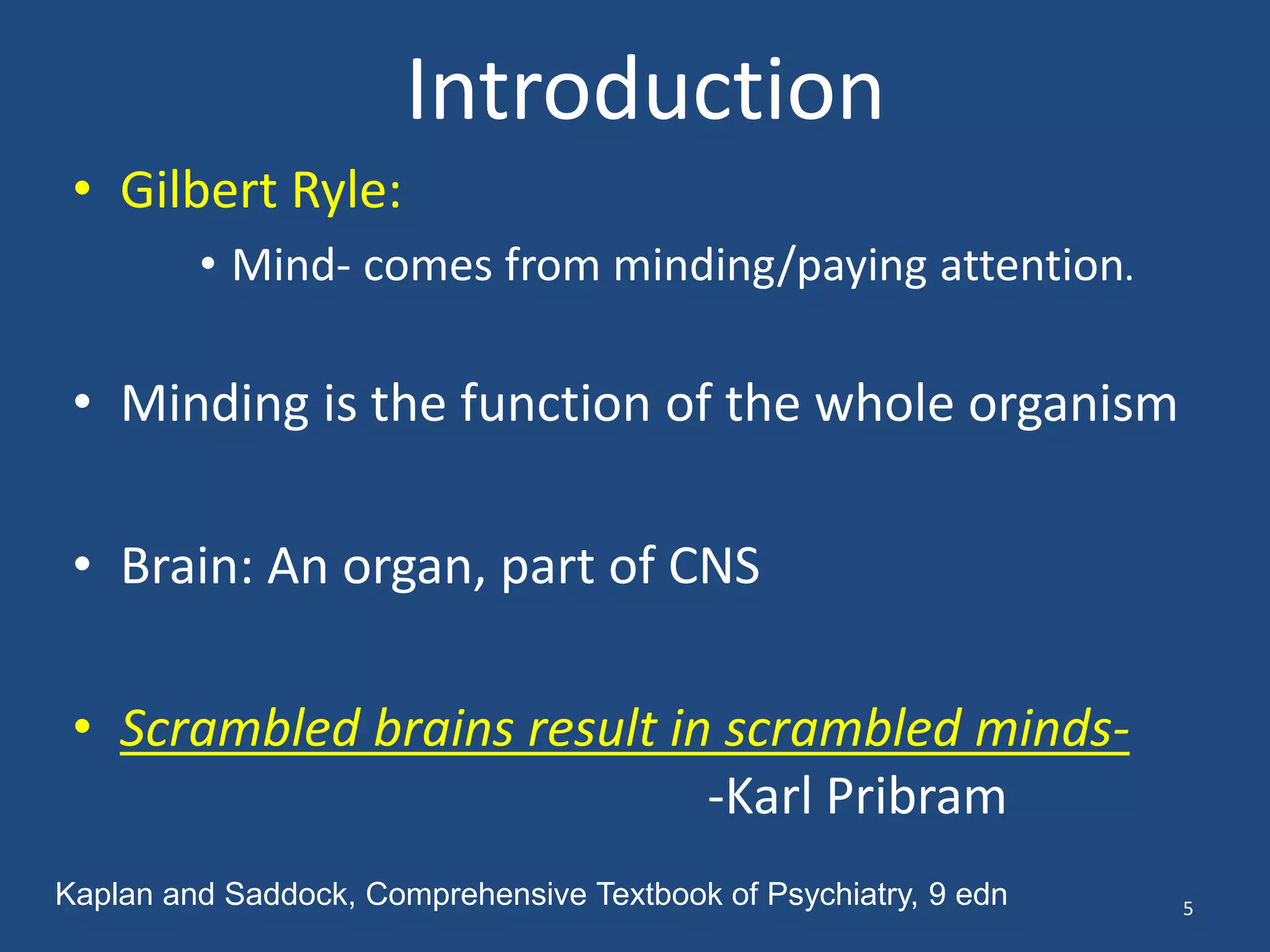 Introduction

• Gilbert Ryle:

• Mind- comes from minding/paying attention.

• Minding is the function of the whole organism

• Brain: An organ, part of CNS

• Scrambled brains result in scrambled minds-

-Karl Pribram

Kaplan and Saddock, Comprehensive Textbook of Psychiatry, 9 edn

5